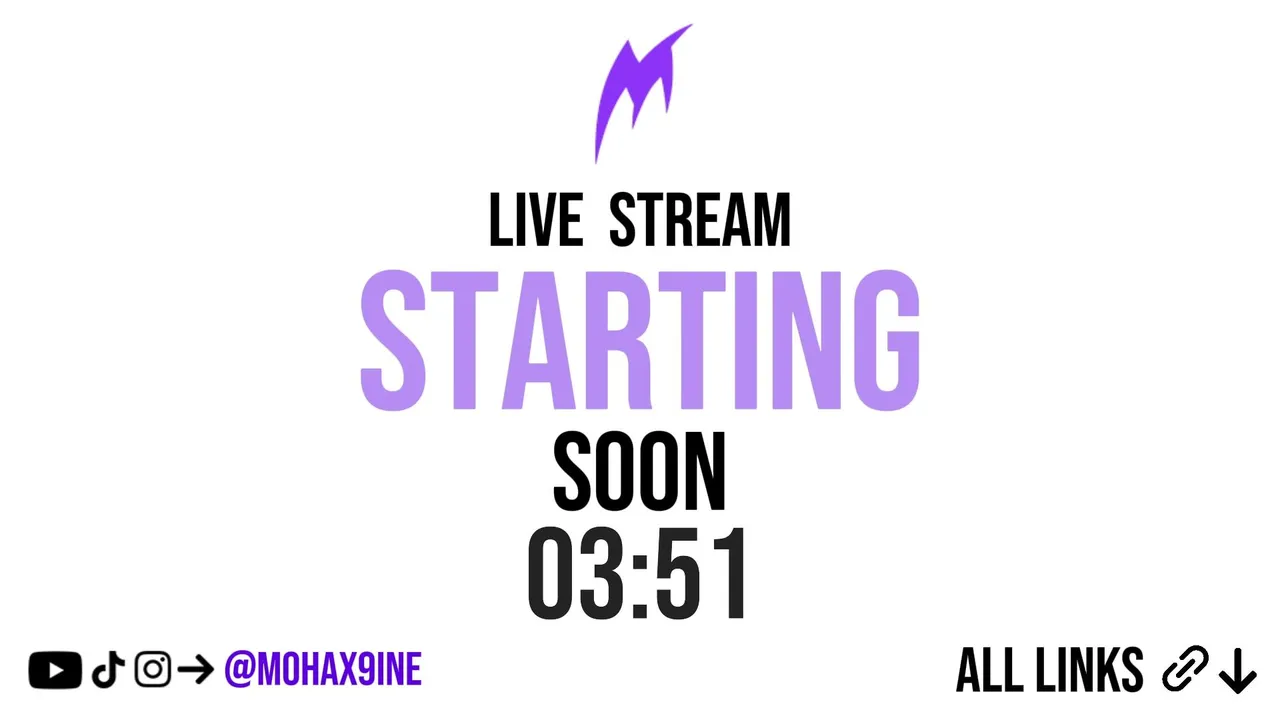 LIVE STREAM
STARTING
SOON
03:51

→ @MOHAX9INE

ALL LINKS ↓